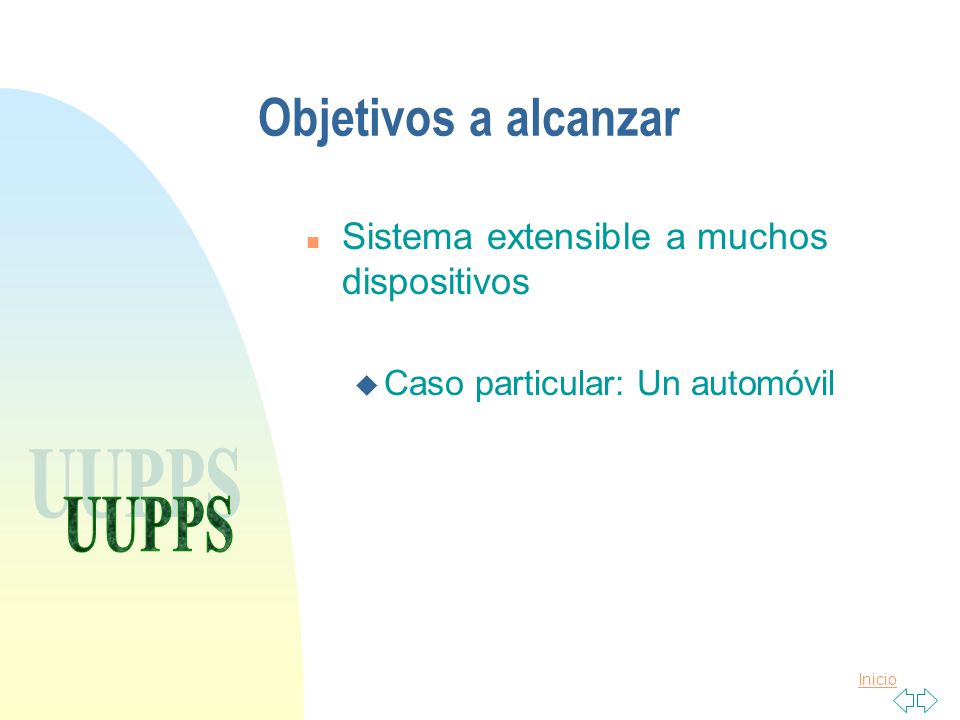 Objetivos a alcanzar

Sistema extensible a muchos dispositivos

Caso particular: Un automóvil

UUPPS

UUPPS

Inicio